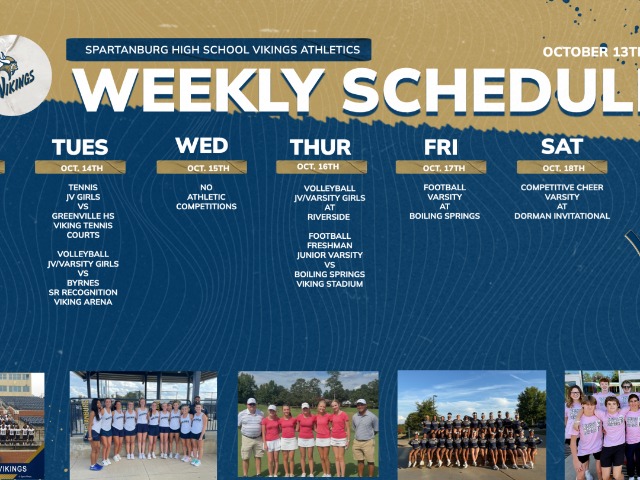 VIKINGS

SPARTANBURG HIGH SCHOOL VIKINGS ATHLETICS

OCTOBER 13TH

WEEKLY SCHEDUL

TUES
OCT. 14TH

TENNIS
JV GIRLS
VS
GREENVILLE HS
VIKING TENNIS COURTS

VOLLEYBALL
JV/VARSITY GIRLS
VS
BYRNES
SR RECOGNITION
VIKING ARENA

WED
OCT. 15TH

NO
ATHLETIC
COMPETITIONS

THUR
OCT. 16TH

VOLLEYBALL
JV/VARSITY GIRLS
AT
RIVERSIDE

FOOTBALL
FRESHMAN
JUNIOR VARSITY
VS
BOILING SPRINGS
VIKING STADIUM

FRI
OCT. 17TH

FOOTBALL
VARSITY
AT
BOILING SPRINGS

SAT
OCT. 18TH

COMPETITIVE CHEER
VARSITY
AT
DORMAN INVITATIONAL

VIKINGS